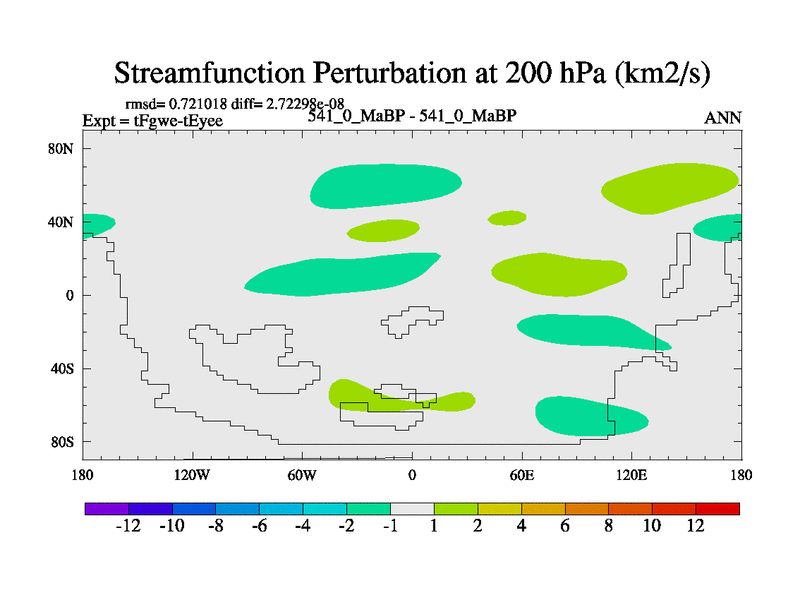 Streamfunction Perturbation at 200 hPa (km2/s)

rmsd= 0.721018 diff= 2.72298e-08
Expt = tFgwe-tEyee
541_0_MaBP - 541_0_MaBP
ANN

80N
40N
0
40S
80S

180
120W
60W
0
60E
120E
180

-12
-10
-8
-6
-4
-2
-1
1
2
4
6
8
10
12